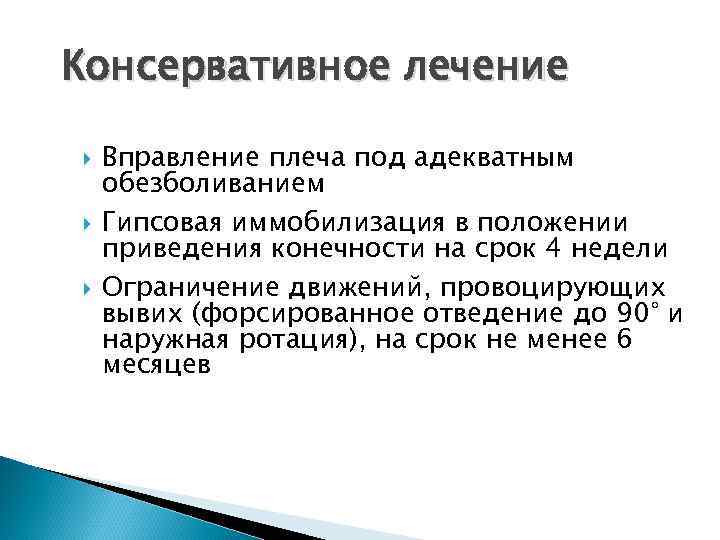 Консервативное лечение

Вправление плеча под адекватным обезболиванием

Гипсовая иммобилизация в положении приведения конечности на срок 4 недели

Ограничение движений, провоцирующих вывих (форсированное отведение до 90° и наружная ротация), на срок не менее 6 месяцев